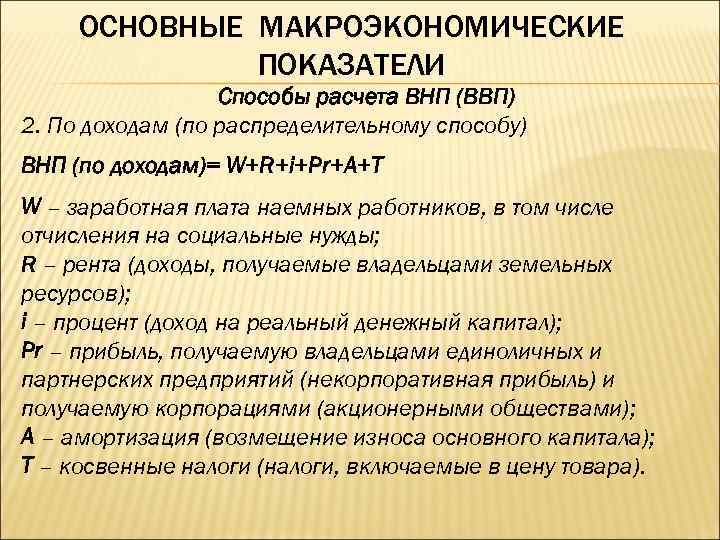 ОСНОВНЫЕ МАКРОЭКОНОМИЧЕСКИЕ ПОКАЗАТЕЛИ

Способы расчета ВНП (ВВП)

2. По доходам (по распределительному способу)

ВНП (по доходам)= W+R+i+Pr+A+T

W – заработная плата наемных работников, в том числе отчисления на социальные нужды;
R – рента (доходы, получаемые владельцами земельных ресурсов);
i – процент (доход на реальный денежный капитал);
Pr – прибыль, получаемую владельцами единоличных и партнерских предприятий (некорпоративная прибыль) и получаемую корпорациями (акционерными обществами);
A – амортизация (возмещение износа основного капитала);
T – косвенные налоги (налоги, включаемые в цену товара).